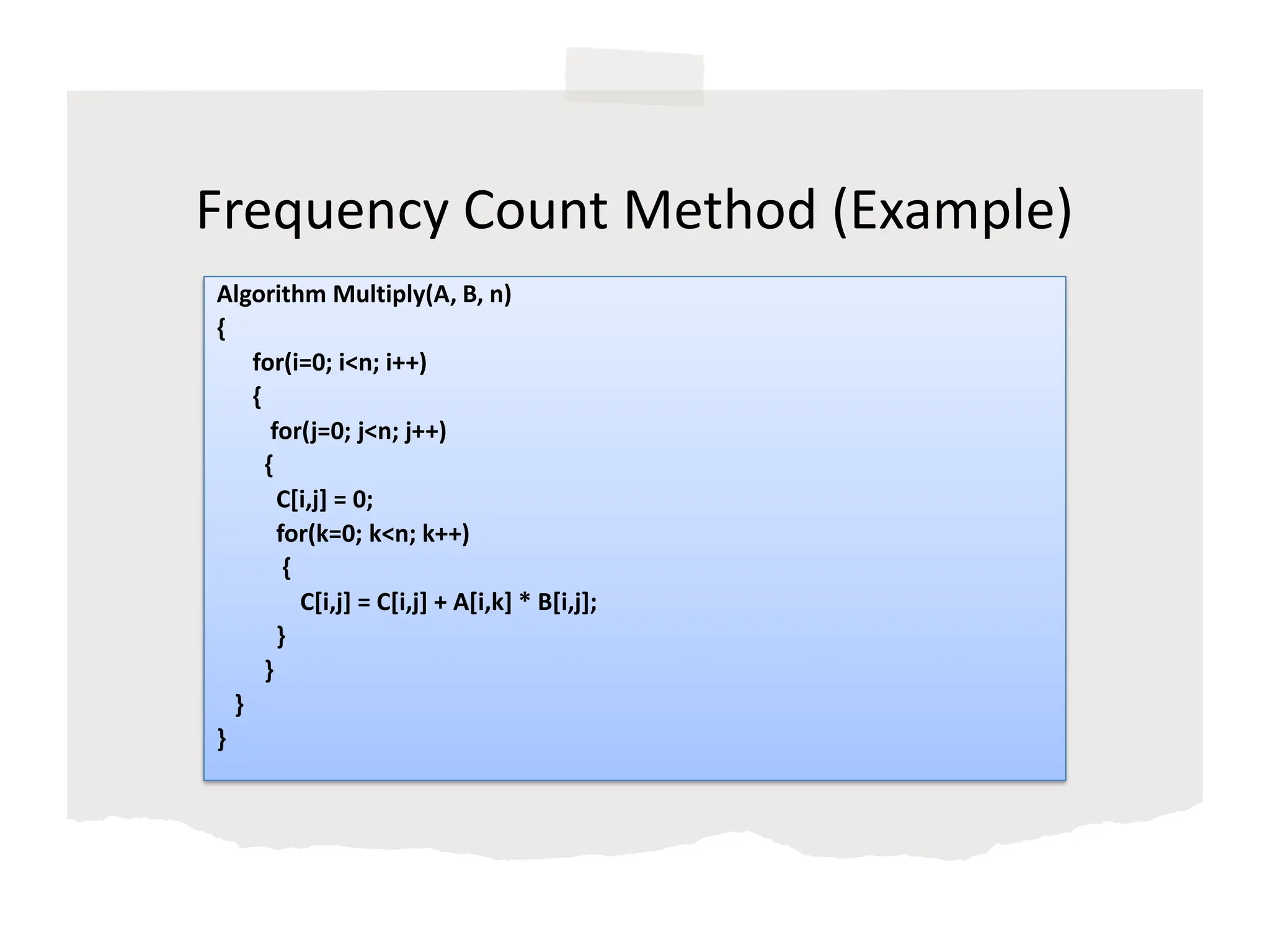 Frequency Count Method (Example)

Algorithm Multiply(A, B, n)
{
for(i=0; i<n; i++)
{
for(j=0; j<n; j++)
{
C[i,j] = 0;
for(k=0; k<n; k++)
{
C[i,j] = C[i,j] + A[i,k] * B[i,j];
}
}
}
}